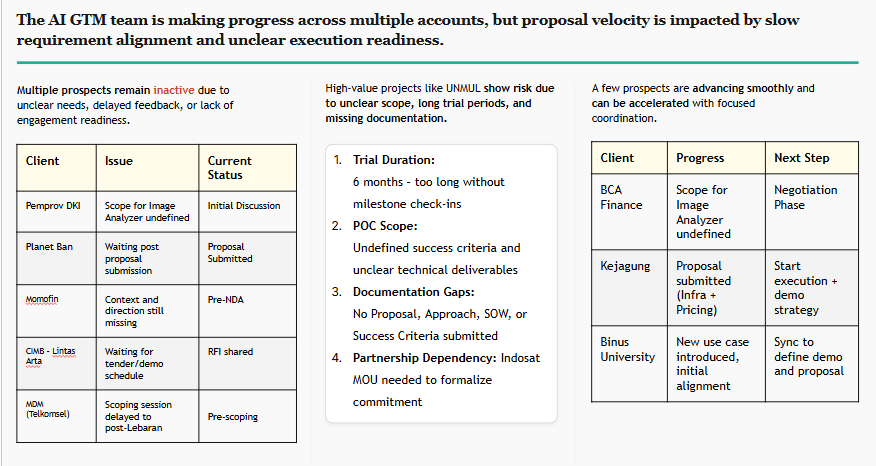 The AI GTM team is making progress across multiple accounts, but proposal velocity is impacted by slow requirement alignment and unclear execution readiness.

Multiple prospects remain inactive due to unclear needs, delayed feedback, or lack of engagement readiness.

| Client | Issue | Current Status |
|---|---|---|
| Pemprov DKI | Scope for Image Analyzer undefined | Initial Discussion |
| Planet Ban | Waiting post proposal submission | Proposal Submitted |
| Momofin | Context and direction still missing | Pre-NDA |
| CIMB - Lintas Arta | Waiting for tender/demo schedule | RFI shared |
| MDM (Telkomsel) | Scoping session delayed to post-Lebaran | Pre-scoping |

High-value projects like UNMUL show risk due to unclear scope, long trial periods, and missing documentation.

1. Trial Duration:
6 months - too long without milestone check-ins
2. POC Scope:
Undefined success criteria and unclear technical deliverables
3. Documentation Gaps:
No Proposal, Approach, SOW, or Success Criteria submitted
4. Partnership Dependency: Indosat MOU needed to formalize commitment

A few prospects are advancing smoothly and can be accelerated with focused coordination.

| Client | Progress | Next Step |
|---|---|---|
| BCA Finance | Scope for Image Analyzer undefined | Negotiation Phase |
| Kejagung | Proposal submitted (Infra + Pricing) | Start execution + demo strategy |
| Binus University | New use case introduced, initial alignment | Sync to define demo and proposal |